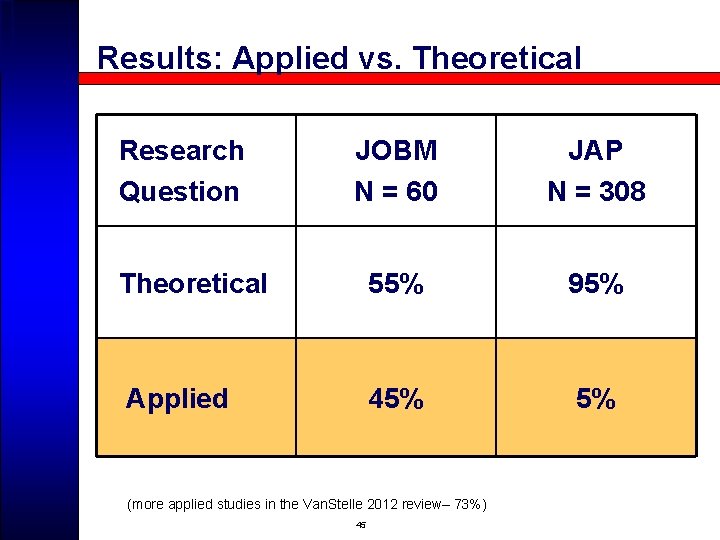 Results: Applied vs. Theoretical

| Research Question | JOBM N = 60 | JAP N = 308 |
|---|---|---|
| Theoretical | 55% | 95% |
| Applied | 45% | 5% |

(more applied studies in the VanStelle 2012 review– 73%)

45